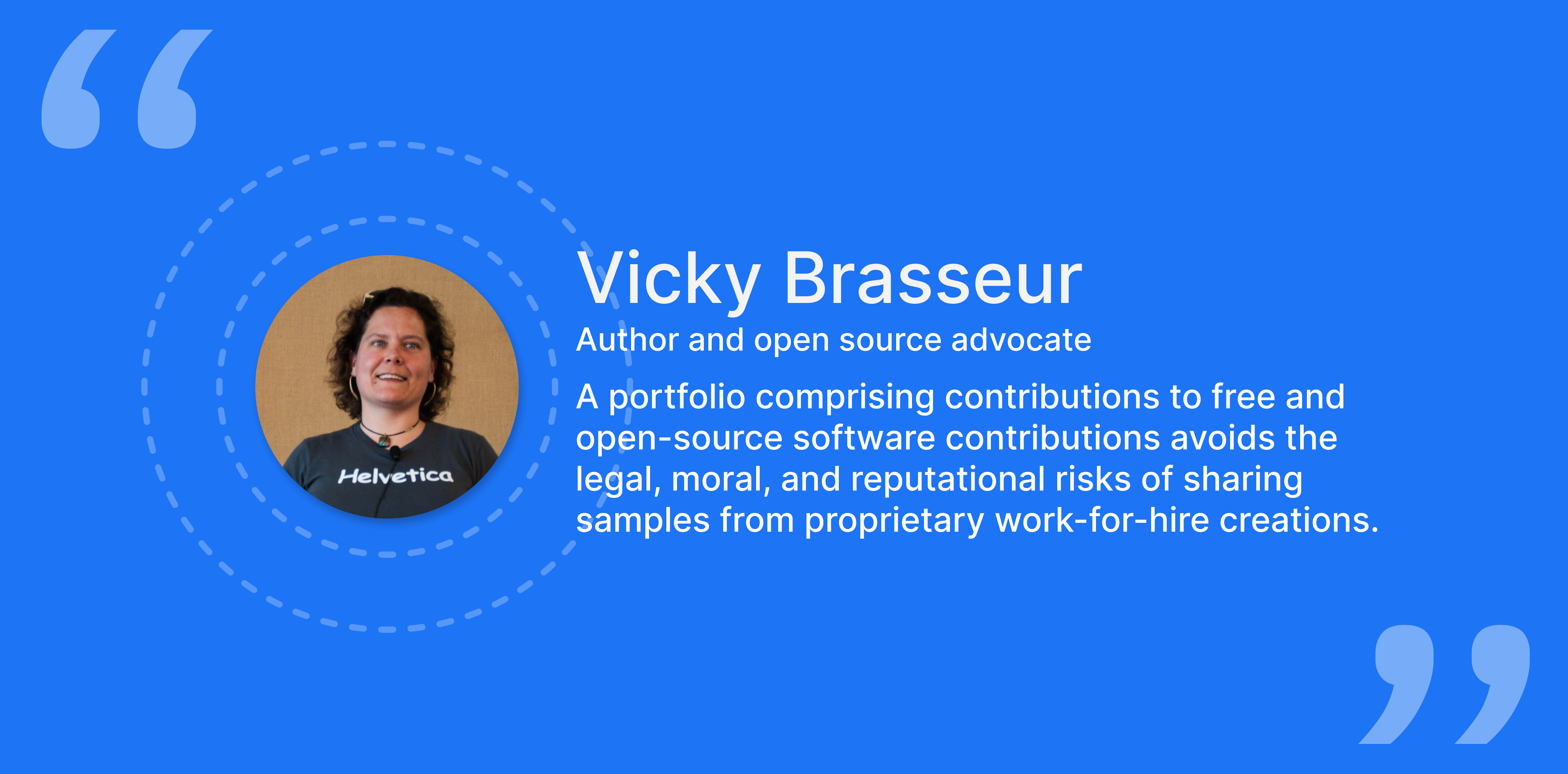 “

Helvetica

Vicky Brasseur

Author and open source advocate

A portfolio comprising contributions to free and open-source software contributions avoids the legal, moral, and reputational risks of sharing samples from proprietary work-for-hire creations.

”